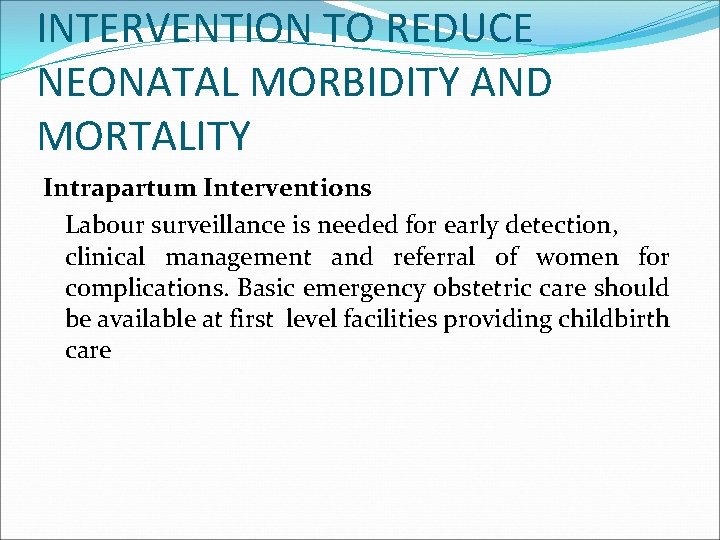 INTERVENTION TO REDUCE NEONATAL MORBIDITY AND MORTALITY

Intrapartum Interventions

Labour surveillance is needed for early detection, clinical management and referral of women for complications. Basic emergency obstetric care should be available at first level facilities providing childbirth care